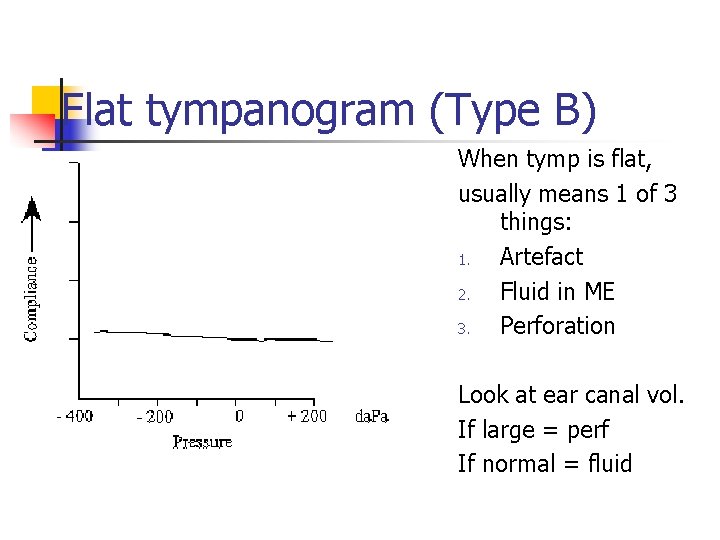 Flat tympanogram (Type B)

Compliance

- 400   - 200   0   + 200   daPa

Pressure

When tymp is flat, usually means 1 of 3 things:

1. Artefact
2. Fluid in ME
3. Perforation

Look at ear canal vol.
If large = perf
If normal = fluid